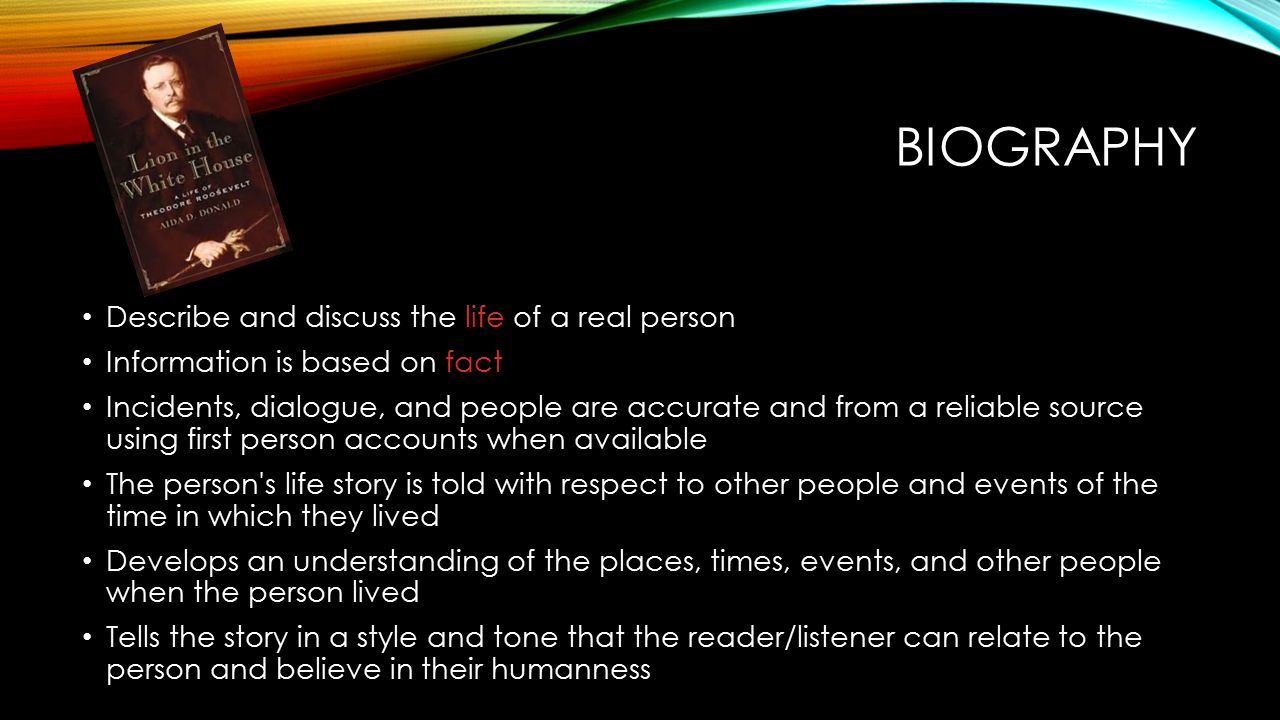 Lion in the White House

A LIFE OF THEODORE ROOSEVELT

AIDA D. DONALD

BIOGRAPHY

• Describe and discuss the life of a real person
• Information is based on fact
• Incidents, dialogue, and people are accurate and from a reliable source using first person accounts when available
• The person's life story is told with respect to other people and events of the time in which they lived
• Develops an understanding of the places, times, events, and other people when the person lived
• Tells the story in a style and tone that the reader/listener can relate to the person and believe in their humanness